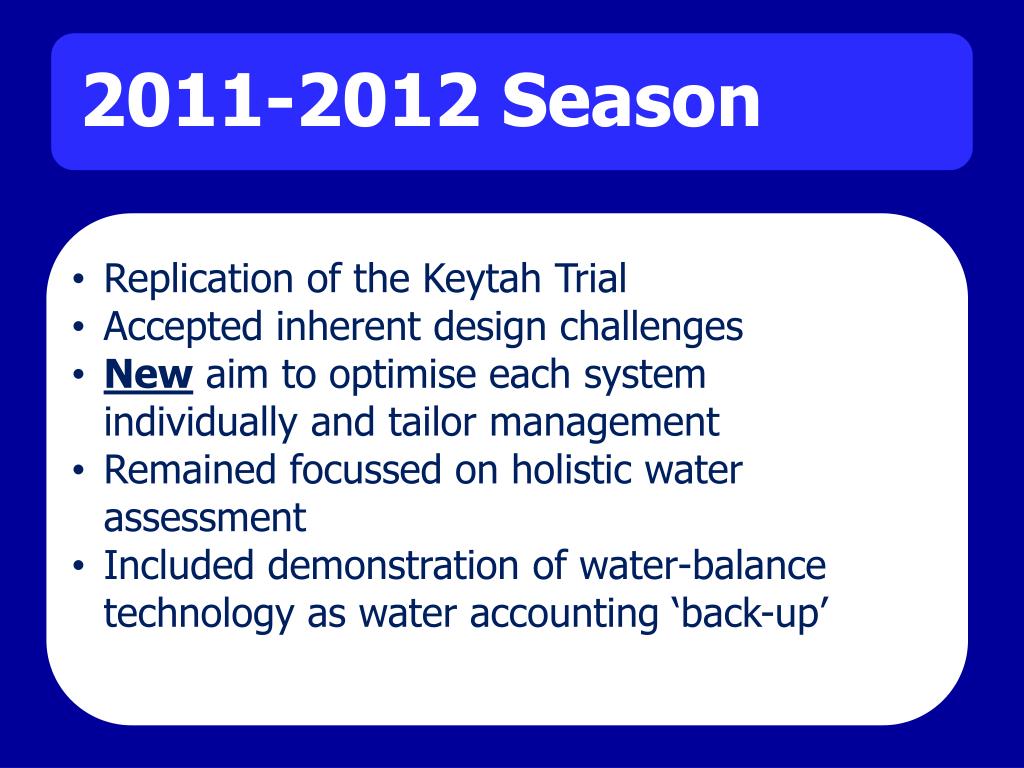 2011-2012 Season

• Replication of the Keytah Trial
• Accepted inherent design challenges
• New aim to optimise each system individually and tailor management
• Remained focussed on holistic water assessment
• Included demonstration of water-balance technology as water accounting ‘back-up’